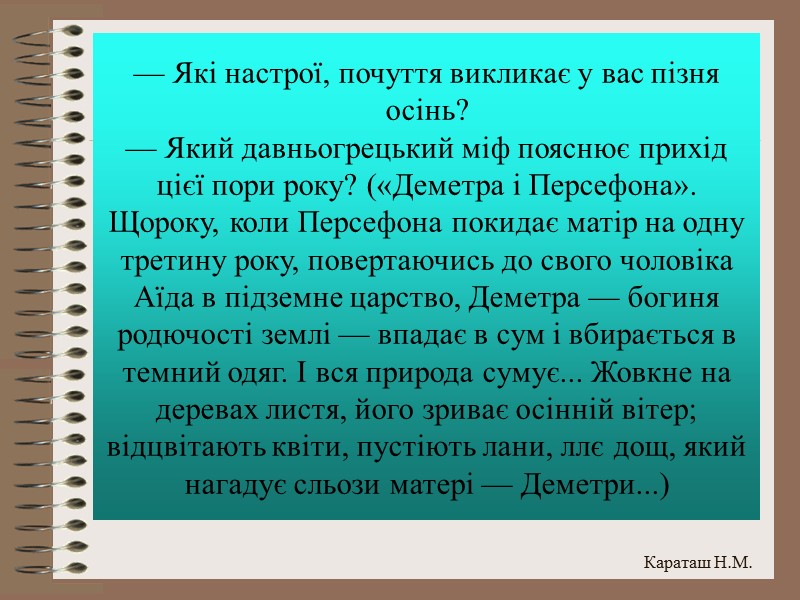 — Які настрої, почуття викликає у вас пізня осінь?
— Який давньогрецький міф пояснює прихід цієї пори року? («Деметра і Персефона». Щороку, коли Персефона покидає матір на одну третину року, повертаючись до свого чоловіка Аїда в підземне царство, Деметра — богиня родючості землі — впадає в сум і вбирається в темний одяг. І вся природа сумує... Жовкне на деревах листя, його зриває осінній вітер; відцвітають квіти, пустіють лани, ллє дощ, який нагадує сльози матері — Деметри...)

Караташ Н.М.